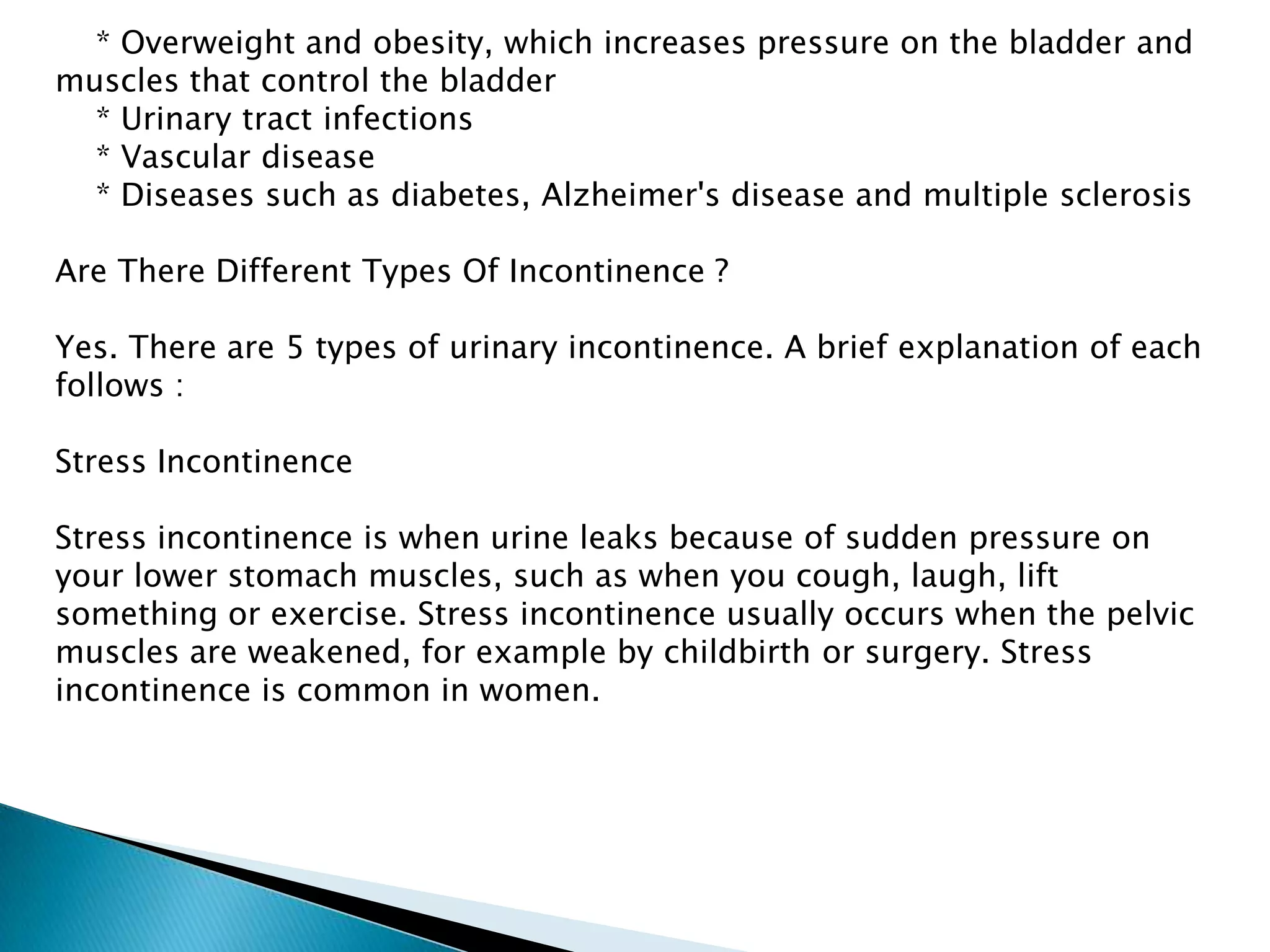 * Overweight and obesity, which increases pressure on the bladder and muscles that control the bladder
* Urinary tract infections
* Vascular disease
* Diseases such as diabetes, Alzheimer's disease and multiple sclerosis

Are There Different Types Of Incontinence ?

Yes. There are 5 types of urinary incontinence. A brief explanation of each follows :

Stress Incontinence

Stress incontinence is when urine leaks because of sudden pressure on your lower stomach muscles, such as when you cough, laugh, lift something or exercise. Stress incontinence usually occurs when the pelvic muscles are weakened, for example by childbirth or surgery. Stress incontinence is common in women.